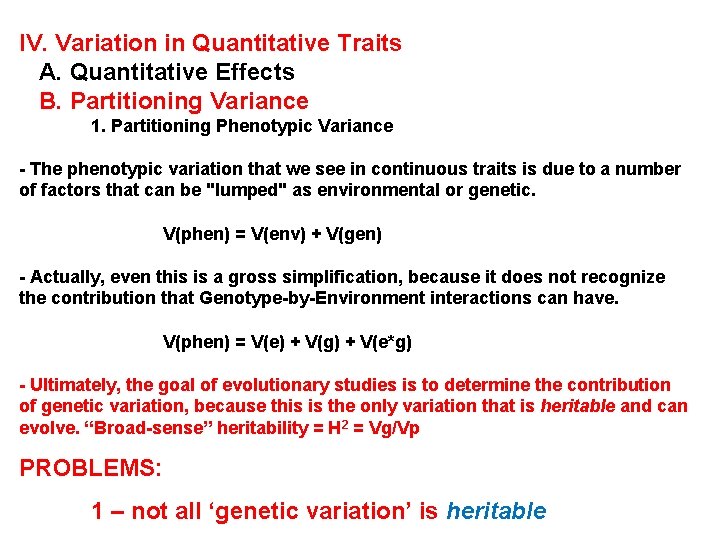 IV. Variation in Quantitative Traits
A. Quantitative Effects
B. Partitioning Variance
1. Partitioning Phenotypic Variance

- The phenotypic variation that we see in continuous traits is due to a number of factors that can be "lumped" as environmental or genetic.

V(phen) = V(env) + V(gen)

- Actually, even this is a gross simplification, because it does not recognize the contribution that Genotype-by-Environment interactions can have.

V(phen) = V(e) + V(g) + V(e*g)

- Ultimately, the goal of evolutionary studies is to determine the contribution of genetic variation, because this is the only variation that is heritable and can evolve. “Broad-sense” heritability = $H^2$ = Vg/Vp

PROBLEMS:

1 – not all ‘genetic variation’ is heritable